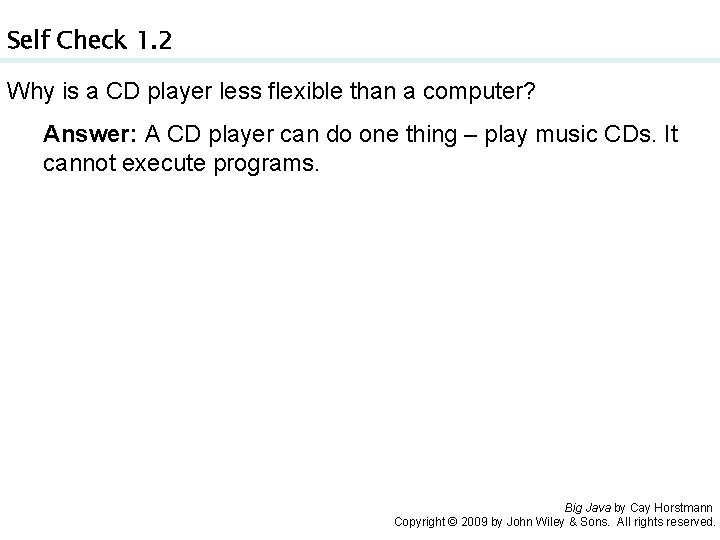 Self Check 1.2

Why is a CD player less flexible than a computer?

Answer: A CD player can do one thing – play music CDs. It cannot execute programs.

Big Java by Cay Horstmann
Copyright © 2009 by John Wiley & Sons. All rights reserved.